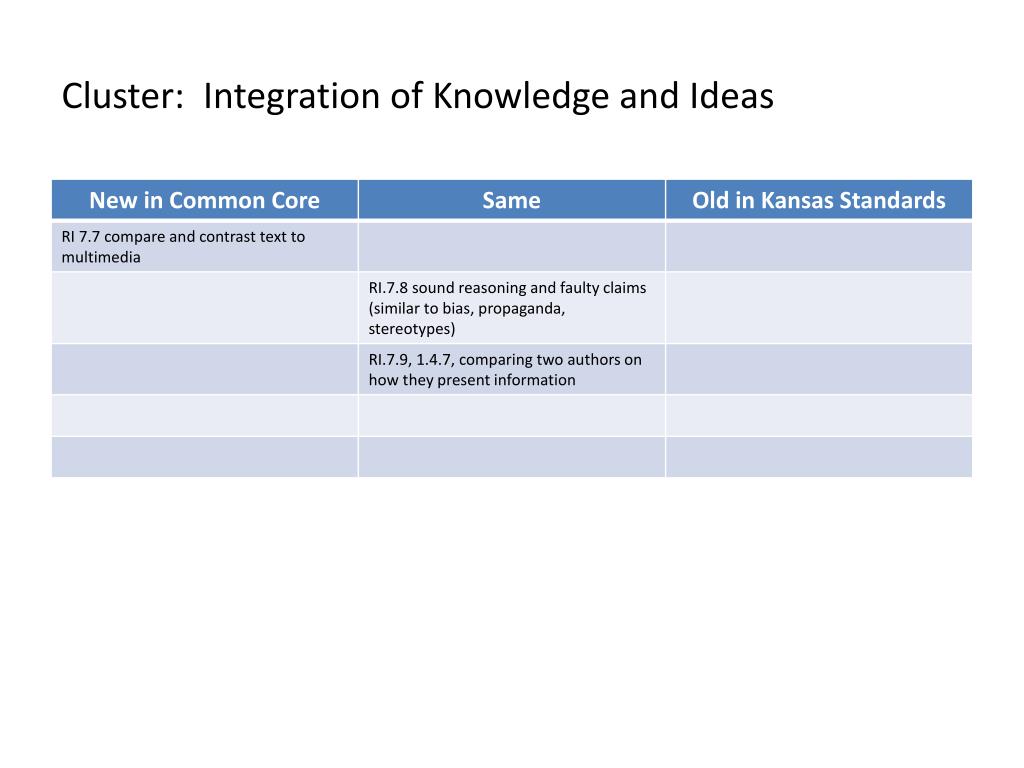 Cluster: Integration of Knowledge and Ideas

| New in Common Core | Same | Old in Kansas Standards |
|---|---|---|
| RI 7.7 compare and contrast text to multimedia | | |
| | RI.7.8 sound reasoning and faulty claims (similar to bias, propaganda, stereotypes) | |
| | RI.7.9, 1.4.7, comparing two authors on how they present information | |
| | | |
| | | |